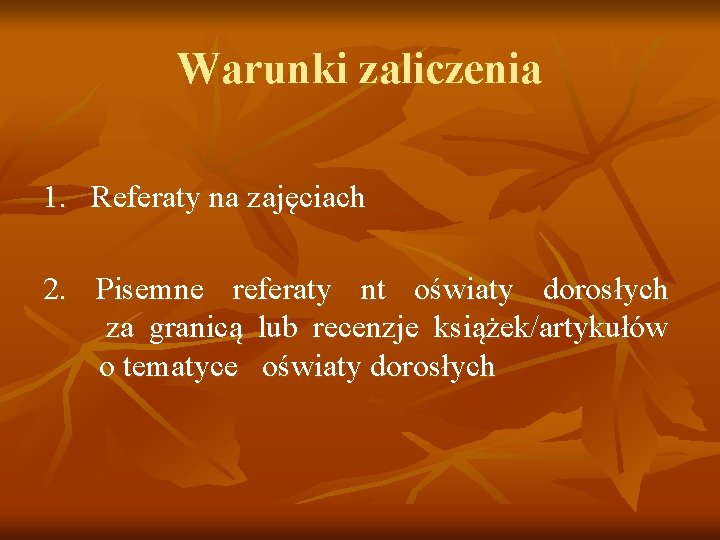 Warunki zaliczenia

1. Referaty na zajęciach

2. Pisemne referaty nt oświaty dorosłych za granicą lub recenzje książek/artykułów o tematyce oświaty dorosłych